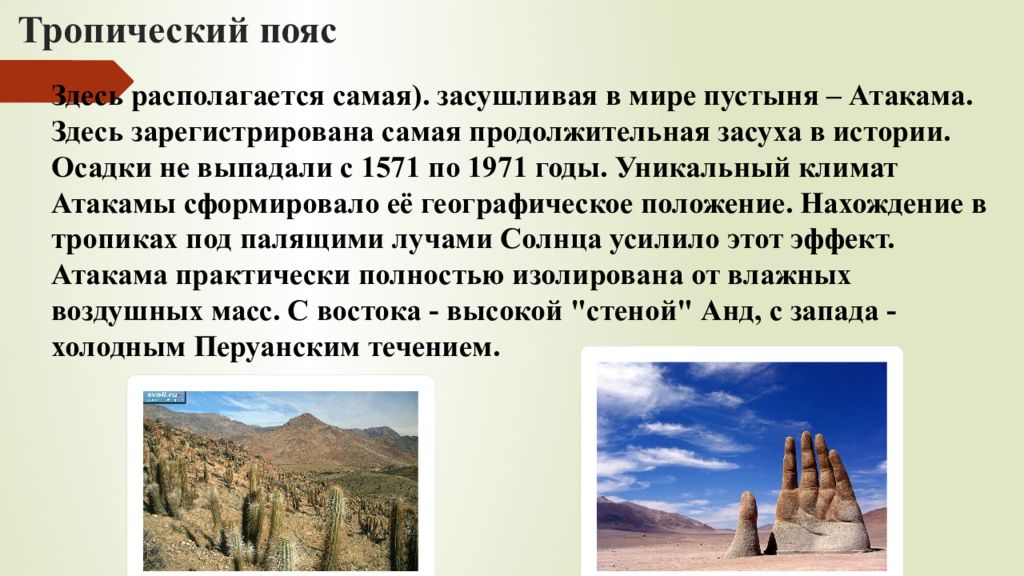 Тропический пояс

Здесь располагается самая). засушливая в мире пустыня – Атакама. Здесь зарегистрирована самая продолжительная засуха в истории. Осадки не выпадали с 1571 по 1971 годы. Уникальный климат Атакамы сформировало её географическое положение. Нахождение в тропиках под палящими лучами Солнца усилило этот эффект. Атакама практически полностью изолирована от влажных воздушных масс. С востока - высокой "стеной" Анд, с запада - холодным Перуанским течением.

svali.ru